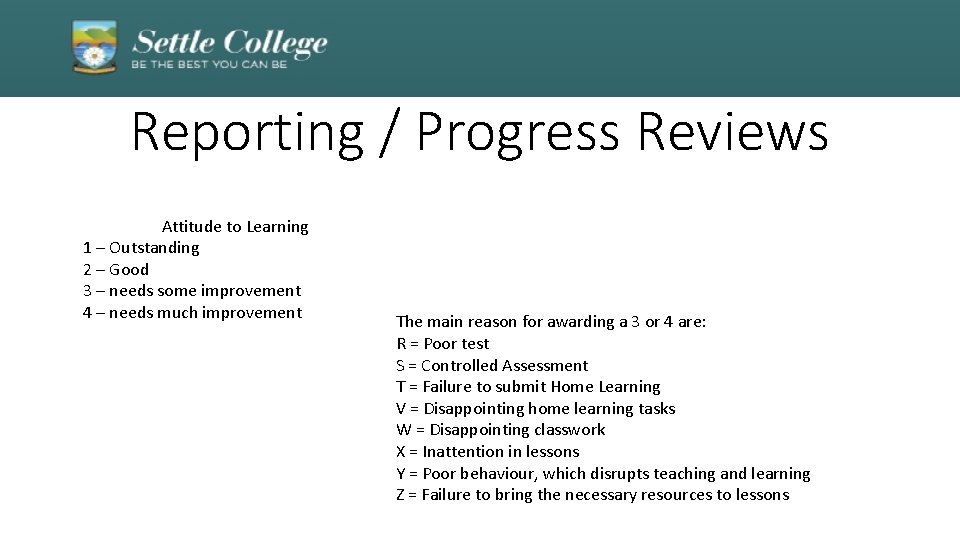 Settle College
BE THE BEST YOU CAN BE

Reporting / Progress Reviews

Attitude to Learning
1 – Outstanding
2 – Good
3 – needs some improvement
4 – needs much improvement

The main reason for awarding a 3 or 4 are:
R = Poor test
S = Controlled Assessment
T = Failure to submit Home Learning
V = Disappointing home learning tasks
W = Disappointing classwork
X = Inattention in lessons
Y = Poor behaviour, which disrupts teaching and learning
Z = Failure to bring the necessary resources to lessons